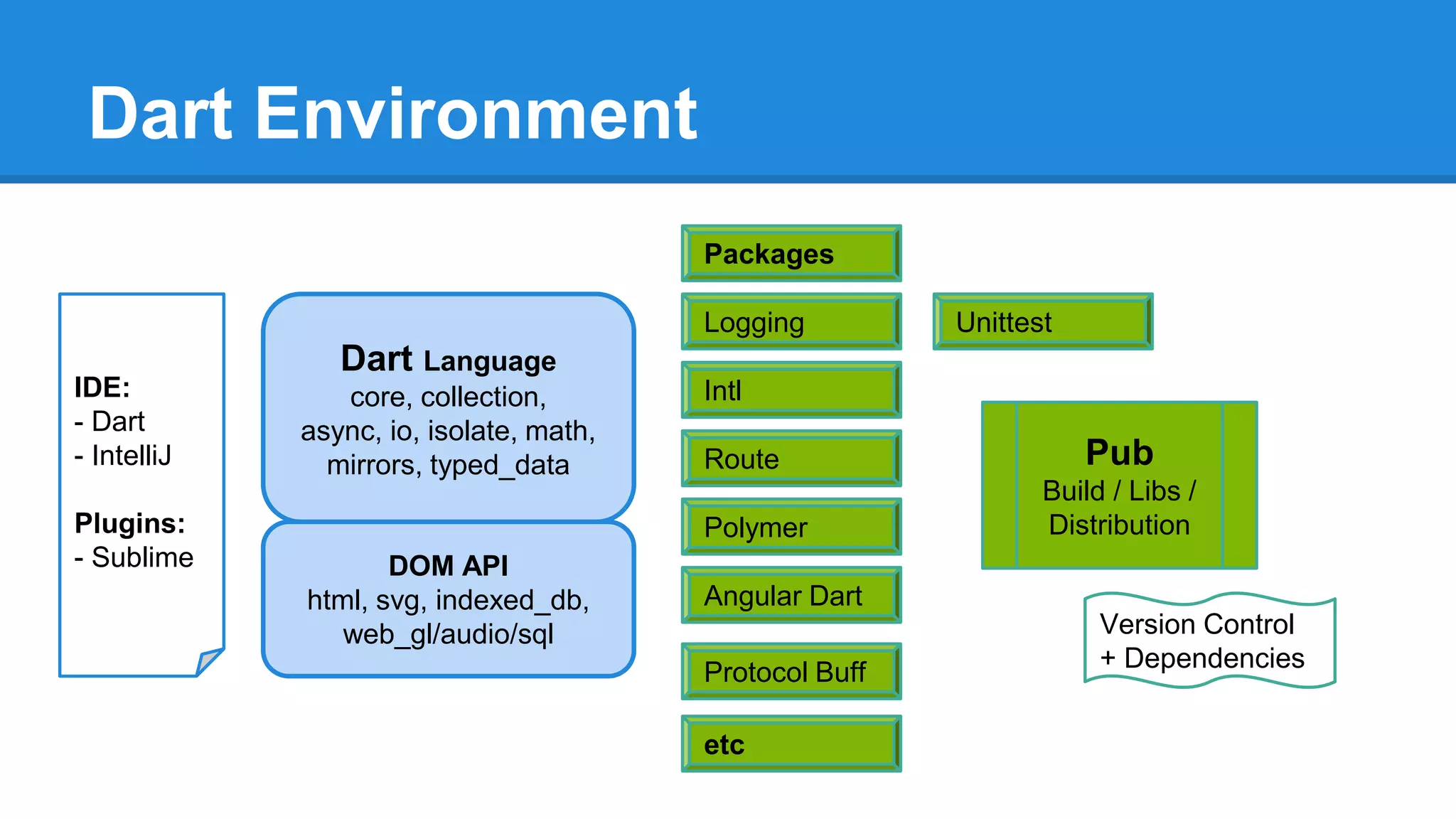 Dart Environment

IDE:
- Dart
- IntelliJ

Plugins:
- Sublime

Dart Language
core, collection, async, io, isolate, math, mirrors, typed_data

DOM API
html, svg, indexed_db, web_gl/audio/sql

Packages
Logging
Intl
Route
Polymer
Angular Dart
Protocol Buff
etc

Unittest

Pub
Build / Libs / Distribution

Version Control
+ Dependencies